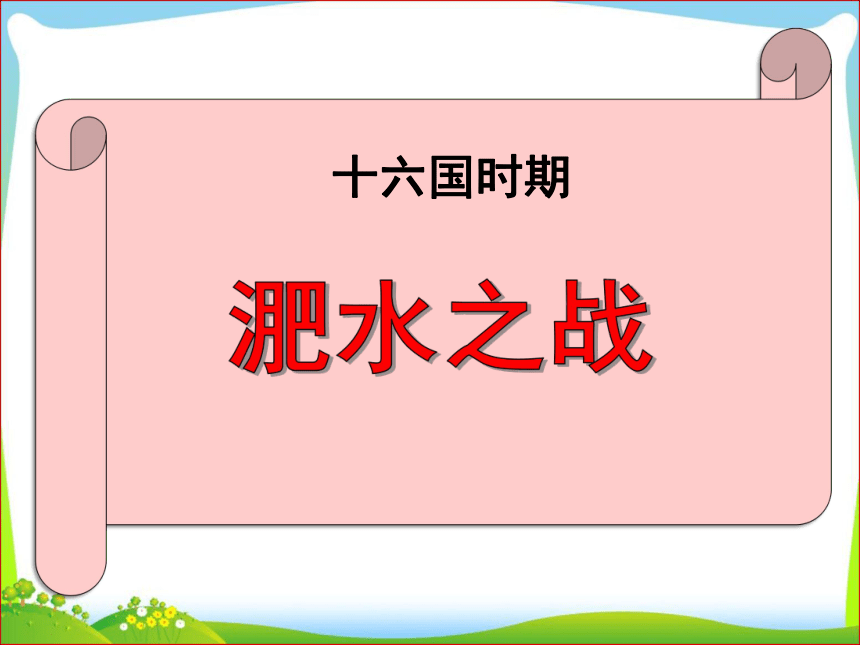 十六国时期

淝水之战